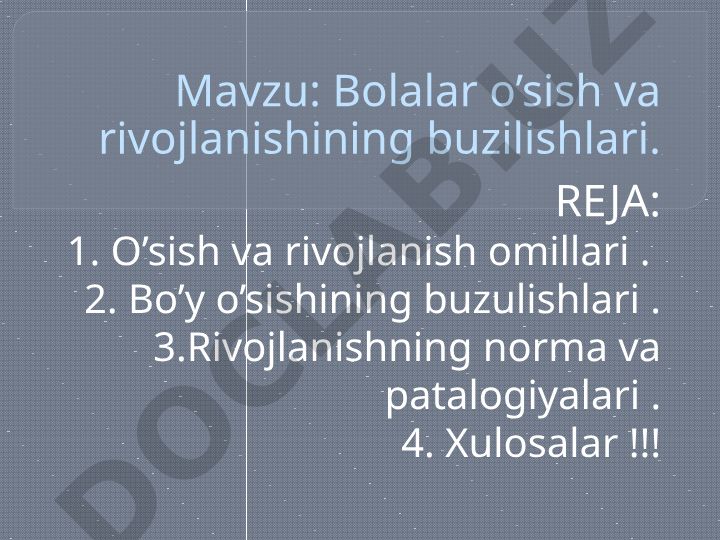 Mavzu: Bolalar o’sish va rivojlanishining buzilishlari.

REJA:
1. O’sish va rivojlanish omillari .
2. Bo’y o’sishining buzulishlari .
3.Rivojlanishning norma va patalogiyalari .
4. Xulosalar !!!

DOCLAB.UZ